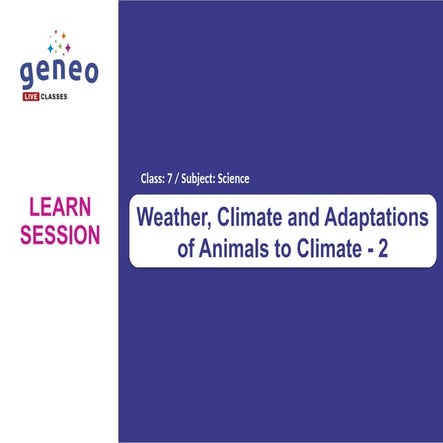 geneo
LIVE CLASSES

LEARN SESSION

Class: 7 / Subject: Science

Weather, Climate and Adaptations of Animals to Climate - 2